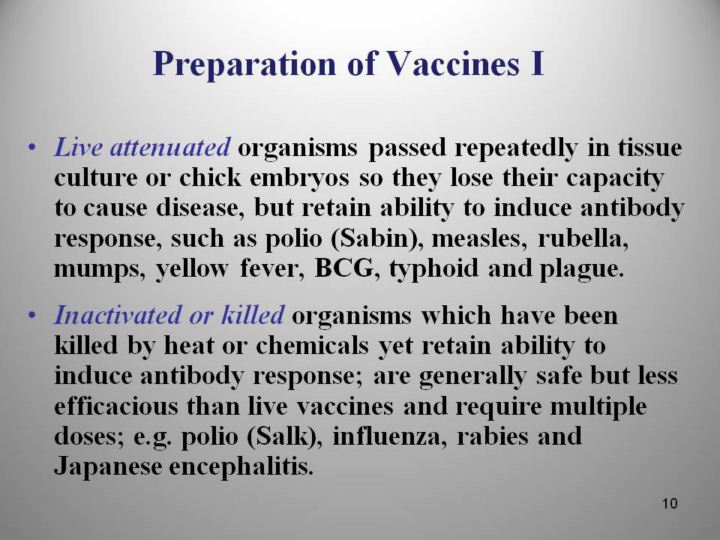 Preparation of Vaccines I

• Live attenuated organisms passed repeatedly in tissue culture or chick embryos so they lose their capacity to cause disease, but retain ability to induce antibody response, such as polio (Sabin), measles, rubella, mumps, yellow fever, BCG, typhoid and plague.

• Inactivated or killed organisms which have been killed by heat or chemicals yet retain ability to induce antibody response; are generally safe but less efficacious than live vaccines and require multiple doses; e.g. polio (Salk), influenza, rabies and Japanese encephalitis.

10